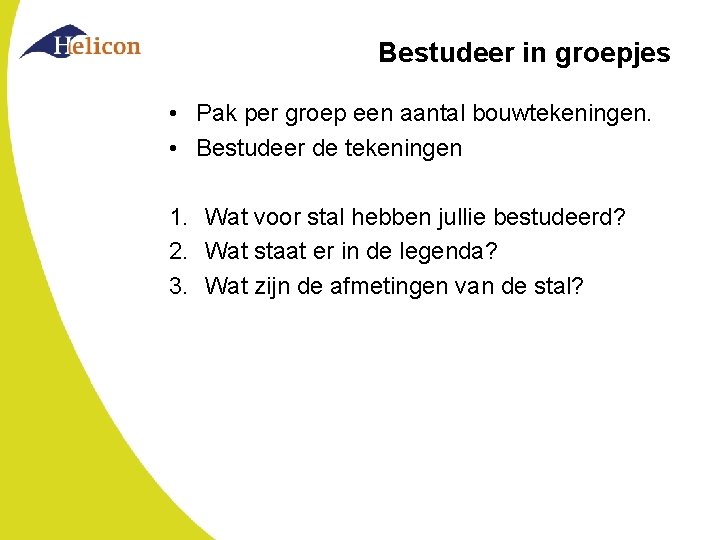 Helicon

Bestudeer in groepjes

• Pak per groep een aantal bouwtekeningen.
• Bestudeer de tekeningen

1. Wat voor stal hebben jullie bestudeerd?
2. Wat staat er in de legenda?
3. Wat zijn de afmetingen van de stal?